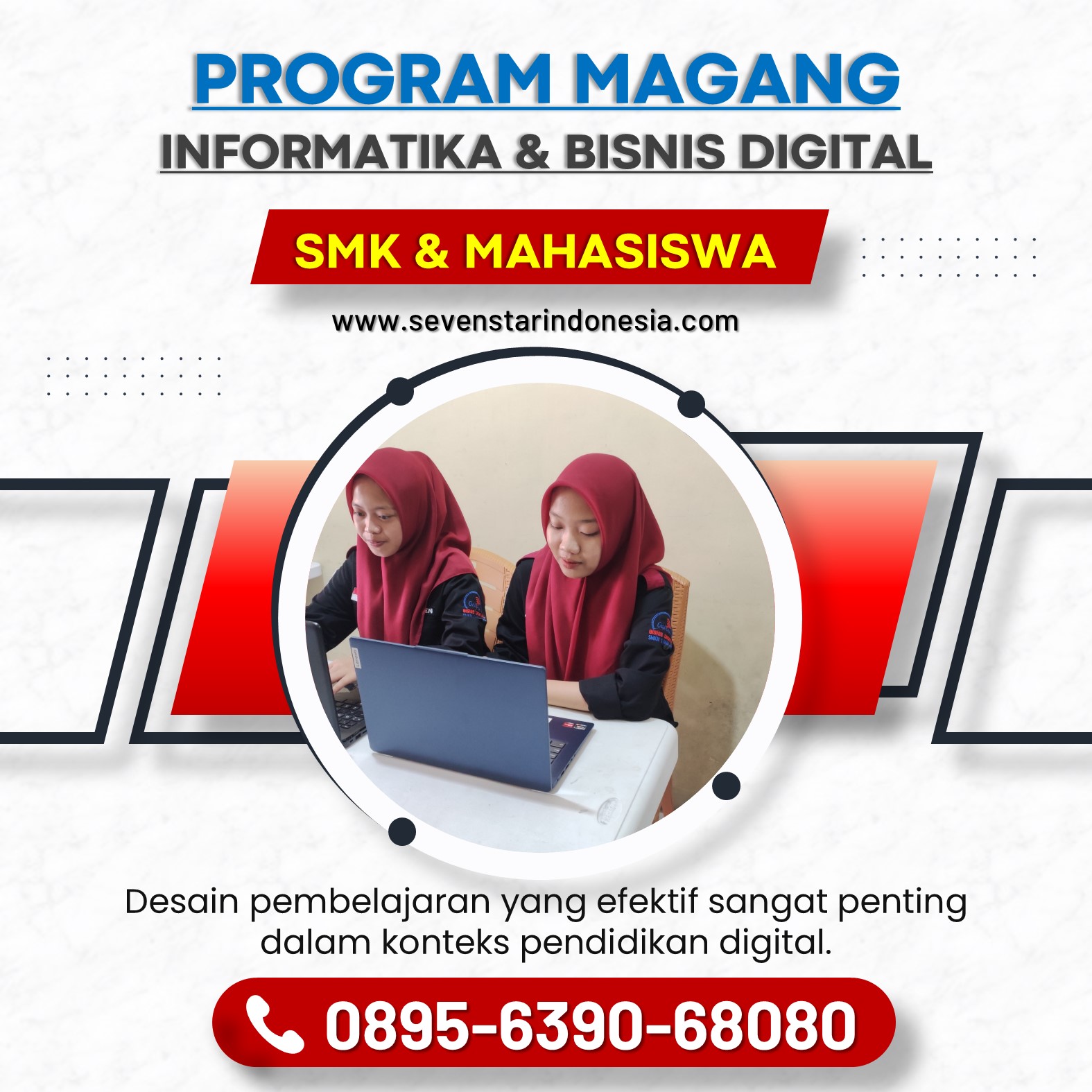 PROGRAM MAGANG
INFORMATIKA & BISNIS DIGITAL

SMK & MAHASISWA

www.sevenstarindonesia.com

Desain pembelajaran yang efektif sangat penting dalam konteks pendidikan digital.

0895-6390-68080